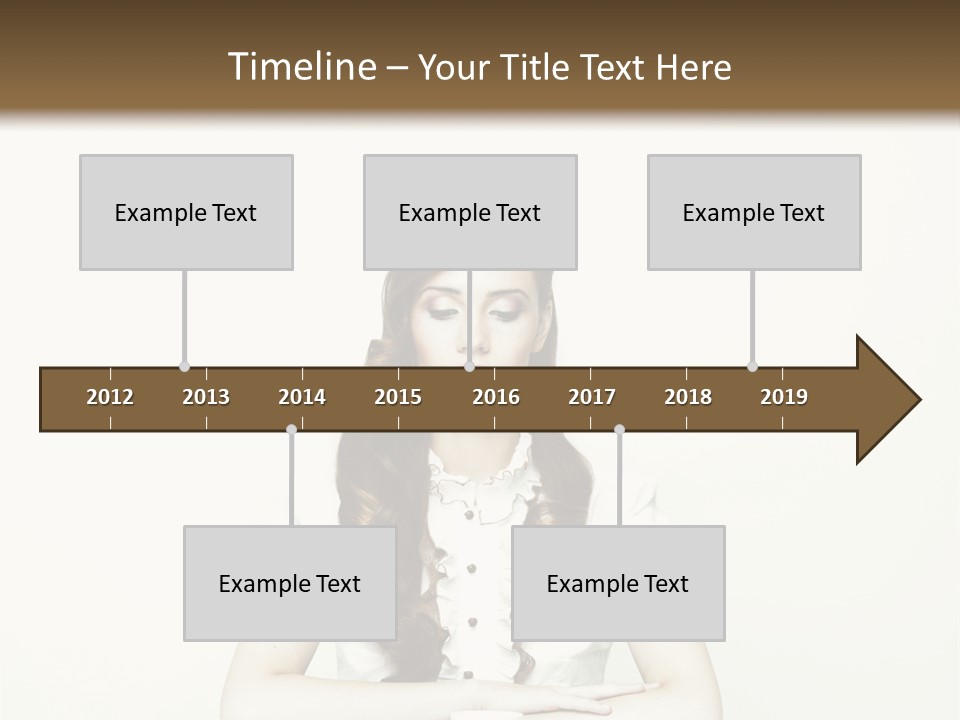 Timeline – Your Title Text Here

Example Text

Example Text

Example Text

2012 2013 2014 2015 2016 2017 2018 2019

Example Text

Example Text